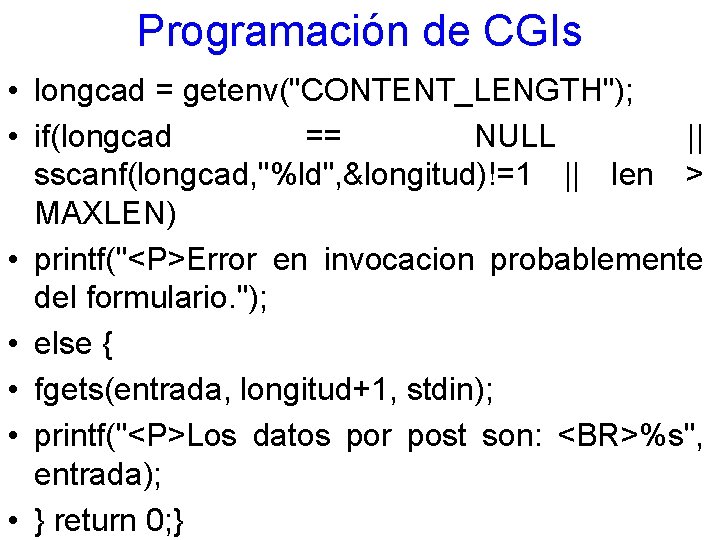 Programación de CGIs

• longcad = getenv("CONTENT_LENGTH");
• if(longcad == NULL || sscanf(longcad,"%ld",&longitud)!=1 || len > MAXLEN)
• printf("<P>Error en invocacion probablemente del formulario.");
• else {
• fgets(entrada, longitud+1, stdin);
• printf("<P>Los datos por post son: <BR>%s", entrada);
• } return 0;}